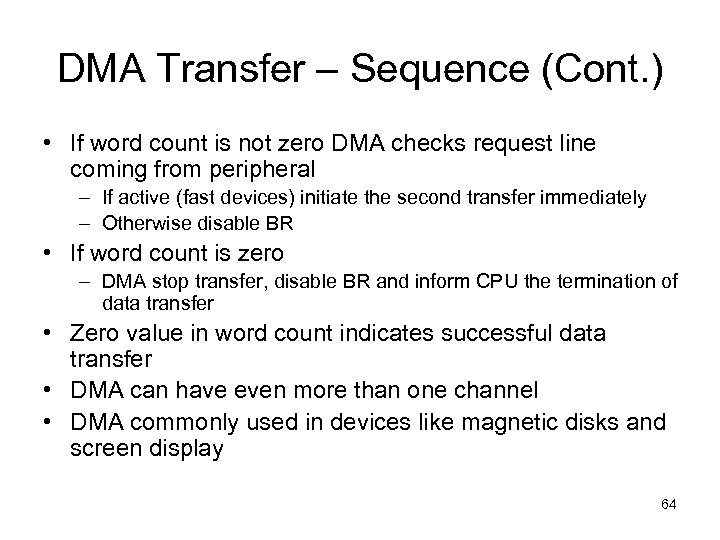 DMA Transfer – Sequence (Cont.)

• If word count is not zero DMA checks request line coming from peripheral
– If active (fast devices) initiate the second transfer immediately
– Otherwise disable BR

• If word count is zero
– DMA stop transfer, disable BR and inform CPU the termination of data transfer

• Zero value in word count indicates successful data transfer

• DMA can have even more than one channel

• DMA commonly used in devices like magnetic disks and screen display

64